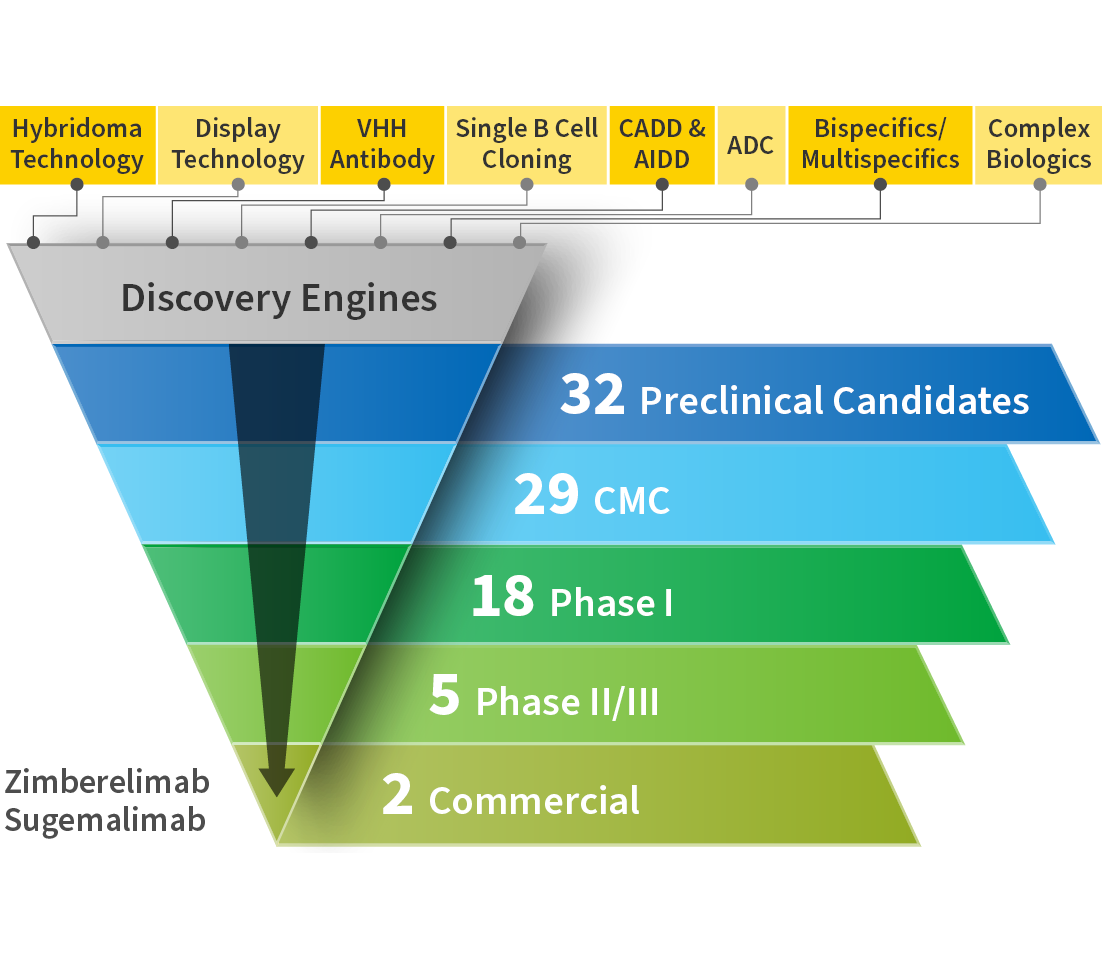 Hybridoma Technology

Display Technology

VHH Antibody

Single B Cell Cloning

CADD & AIDD

ADC

Bispecifics/ Multispecifics

Complex Biologics

Discovery Engines

32 Preclinical Candidates

29 CMC

18 Phase I

5 Phase II/III

2 Commercial

Zimberelimab
Sugemalimab